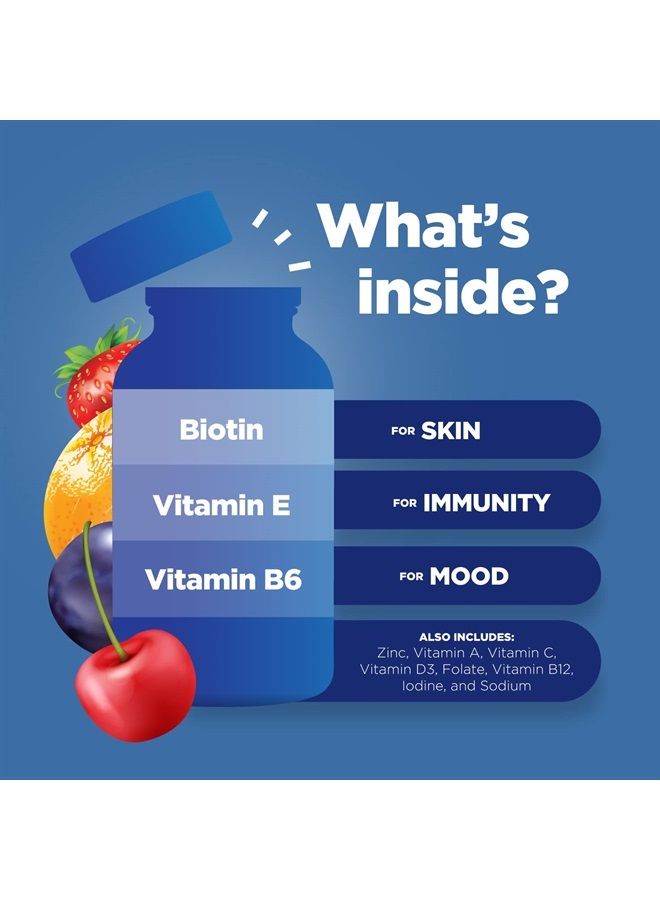 What's inside?

Biotin

FOR SKIN

Vitamin E

FOR IMMUNITY

Vitamin B6

FOR MOOD

ALSO INCLUDES:
Zinc, Vitamin A, Vitamin C, Vitamin D3, Folate, Vitamin B12, Iodine, and Sodium